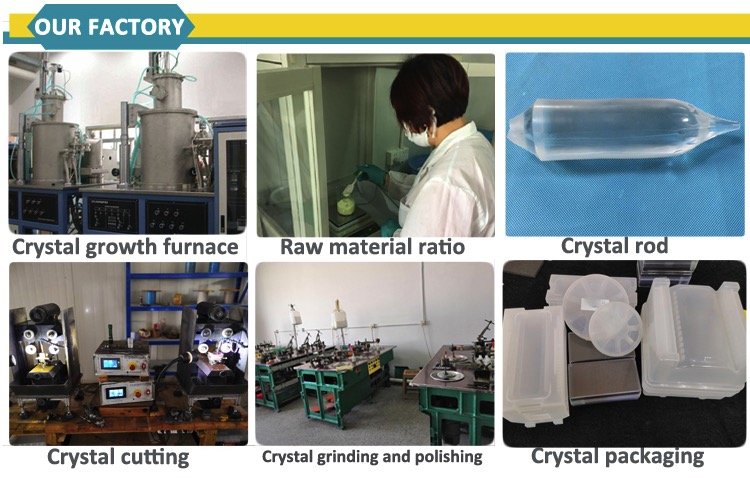 OUR FACTORY

Crystal growth furnace

Raw material ratio

Crystal rod

Crystal cutting

Crystal grinding and polishing

Crystal packaging